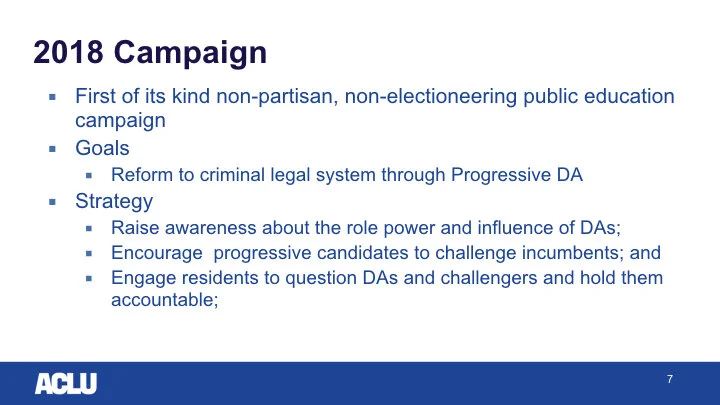 2018 Campaign

- First of its kind non-partisan, non-electioneering public education campaign
- Goals
  - Reform to criminal legal system through Progressive DA
- Strategy
  - Raise awareness about the role power and influence of DAs;
  - Encourage  progressive candidates to challenge incumbents; and
  - Engage residents to question DAs and challengers and hold them accountable;

ACLU

7